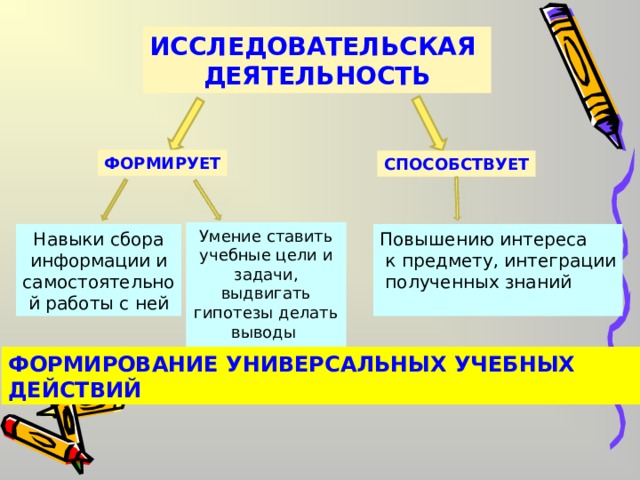 ИССЛЕДОВАТЕЛЬСКАЯ ДЕЯТЕЛЬНОСТЬ

ФОРМИРУЕТ

СПОСОБСТВУЕТ

Навыки сбора информации и самостоятельной работы с ней

Умение ставить учебные цели и задачи, выдвигать гипотезы делать выводы

Повышению интереса к предмету, интеграции полученных знаний

ФОРМИРОВАНИЕ УНИВЕРСАЛЬНЫХ УЧЕБНЫХ ДЕЙСТВИЙ